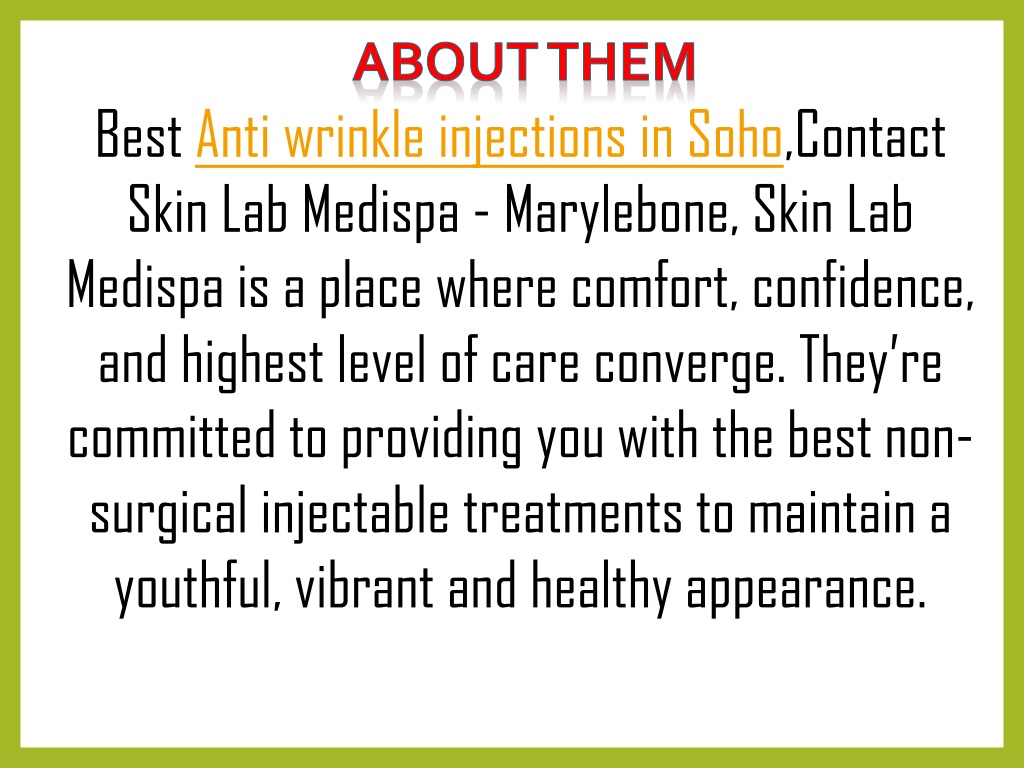 ABOUT THEM

Best Anti wrinkle injections in Soho,Contact Skin Lab Medispa - Marylebone, Skin Lab Medispa is a place where comfort, confidence, and highest level of care converge. They're committed to providing you with the best non-surgical injectable treatments to maintain a youthful, vibrant and healthy appearance.